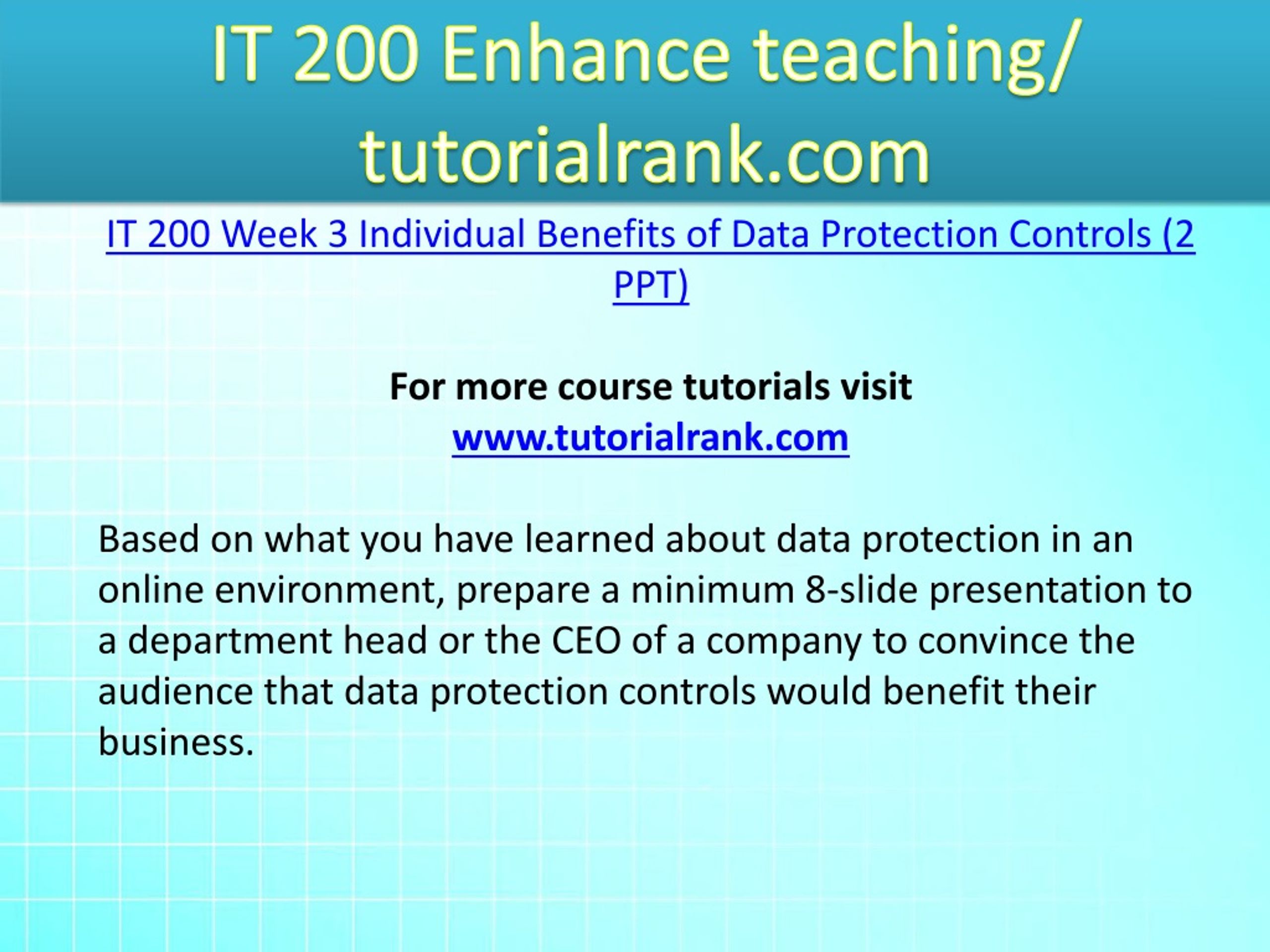 IT 200 Enhance teaching/ tutorialrank.com

IT 200 Week 3 Individual Benefits of Data Protection Controls (2 PPT)

For more course tutorials visit
www.tutorialrank.com

Based on what you have learned about data protection in an online environment, prepare a minimum 8-slide presentation to a department head or the CEO of a company to convince the audience that data protection controls would benefit their business.